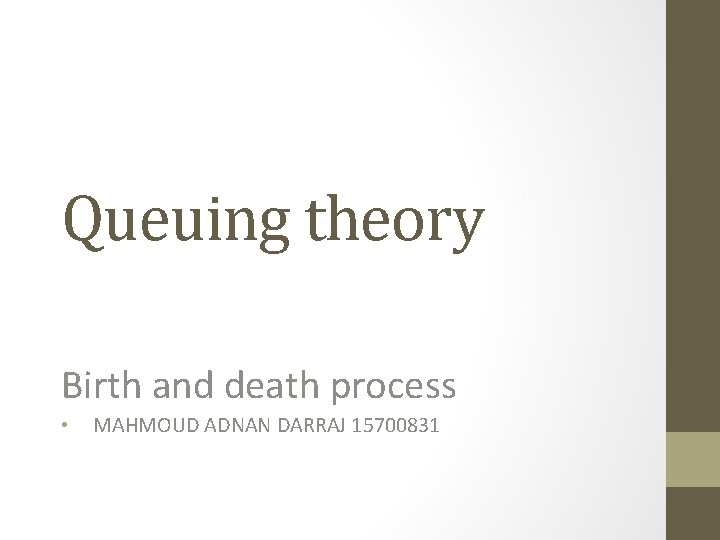 Queuing theory

Birth and death process

• MAHMOUD ADNAN DARRAJ 15700831